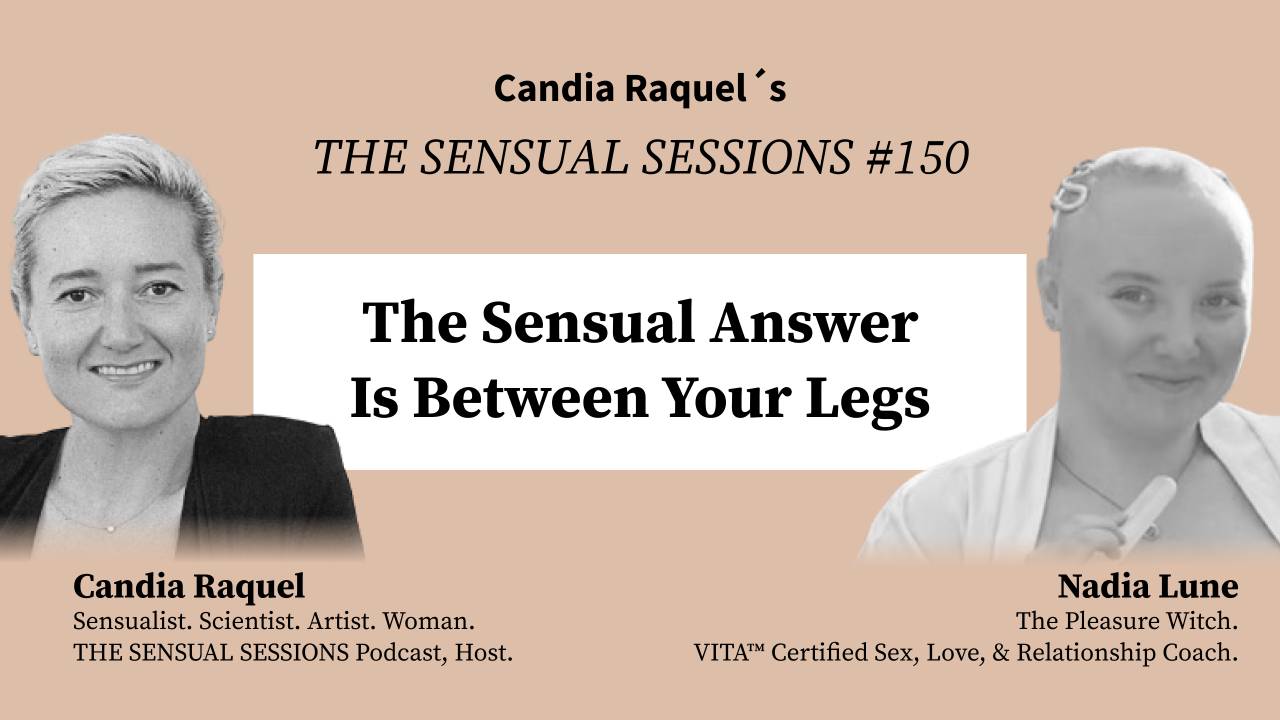 Candia Raquel´s
THE SENSUAL SESSIONS #150

The Sensual Answer Is Between Your Legs

Candia Raquel
Sensualist. Scientist. Artist. Woman.
THE SENSUAL SESSIONS Podcast, Host.

Nadia Lune
The Pleasure Witch.
VITA™ Certified Sex, Love, & Relationship Coach.